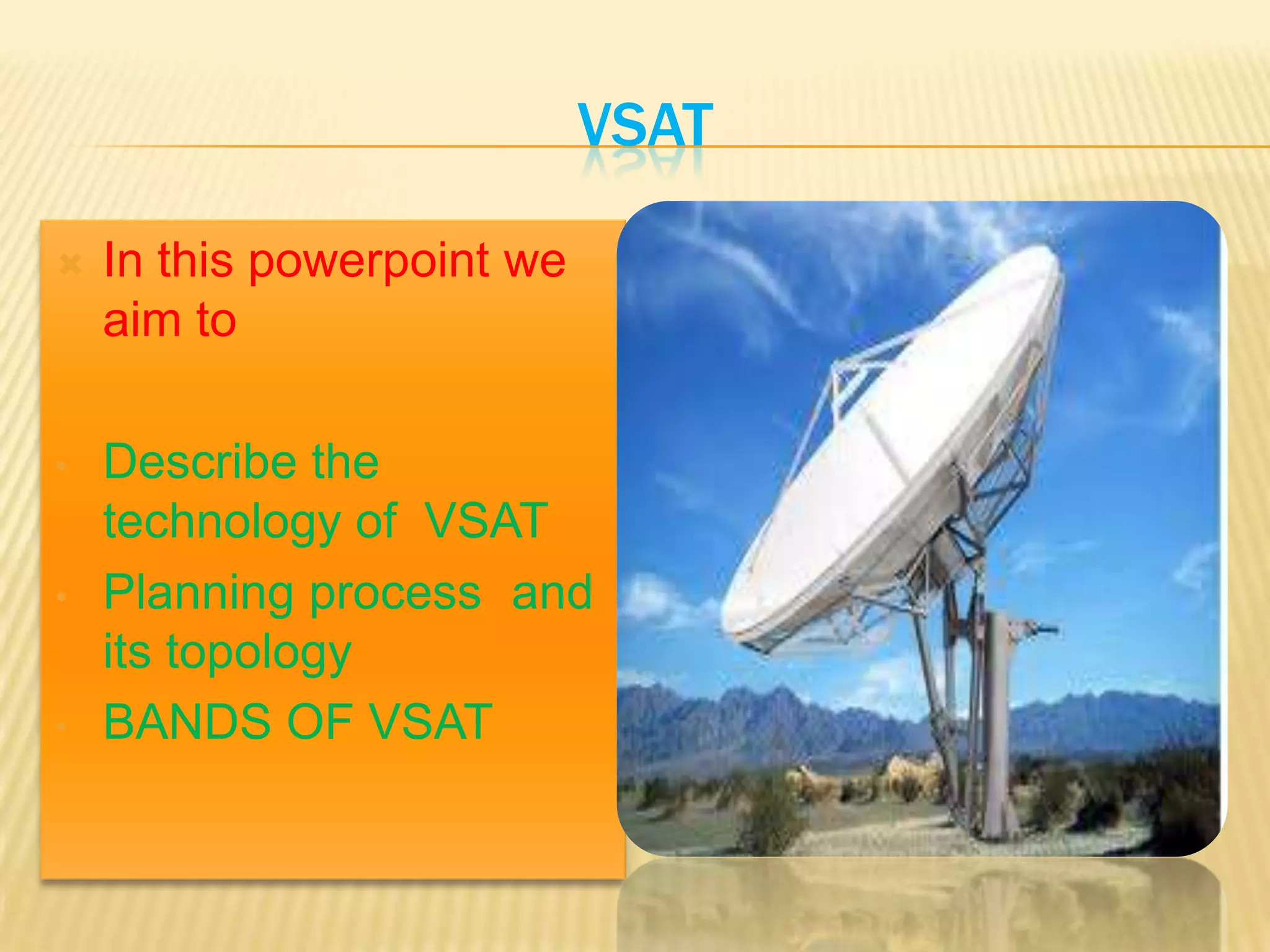 VSAT

In this powerpoint we aim to

Describe the technology of VSAT

Planning process and its topology

BANDS OF VSAT